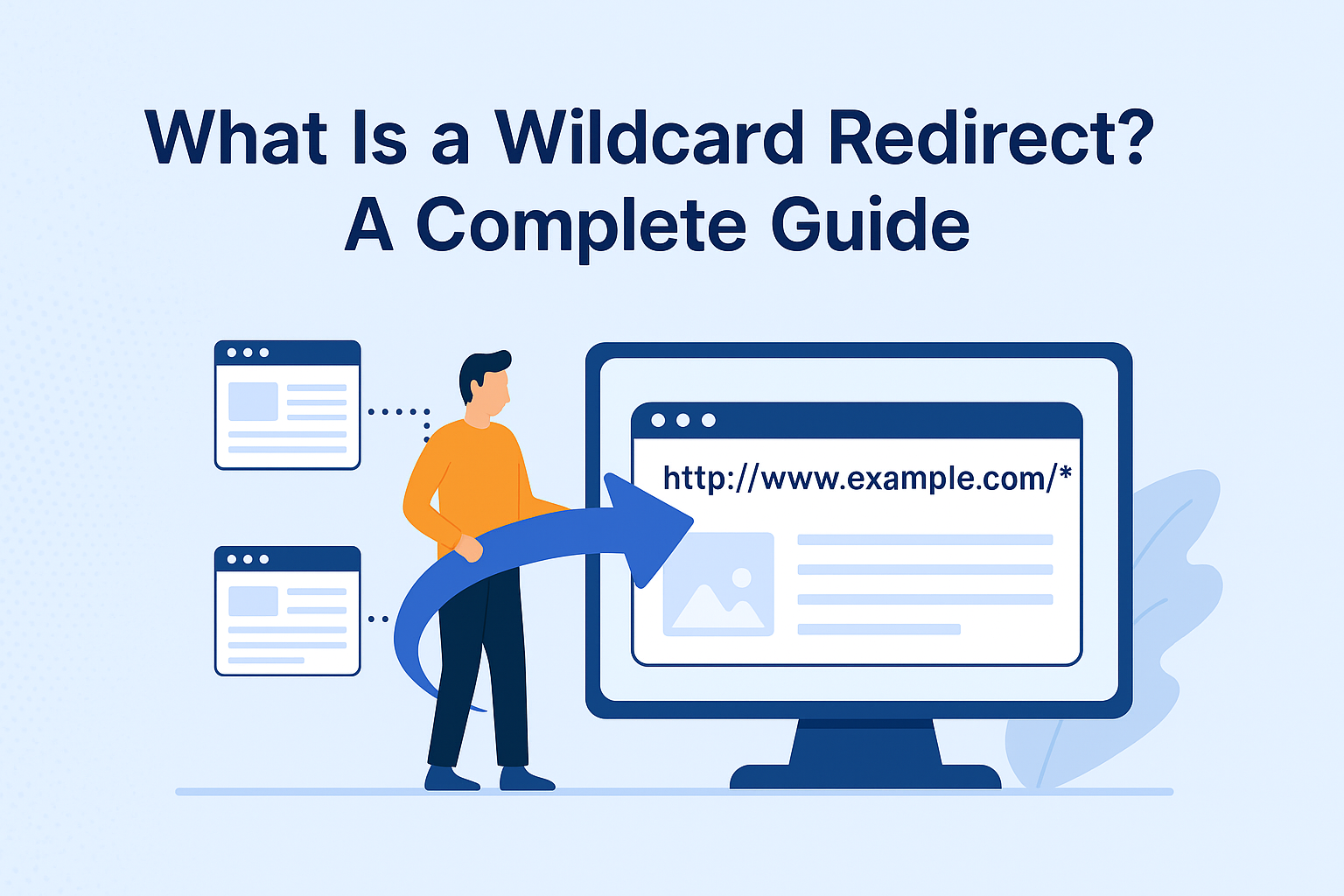 What Is a Wildcard Redirect?
A Complete Guide

http://www.example.com/*